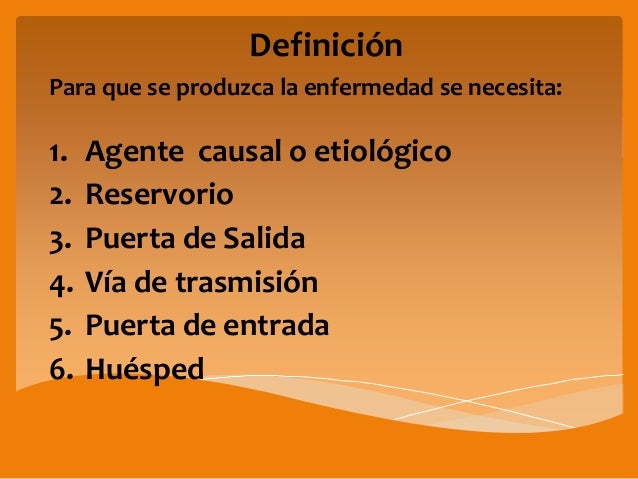 Definición

Para que se produzca la enfermedad se necesita:

1. Agente causal o etiológico
2. Reservorio
3. Puerta de Salida
4. Vía de trasmisión
5. Puerta de entrada
6. Huésped